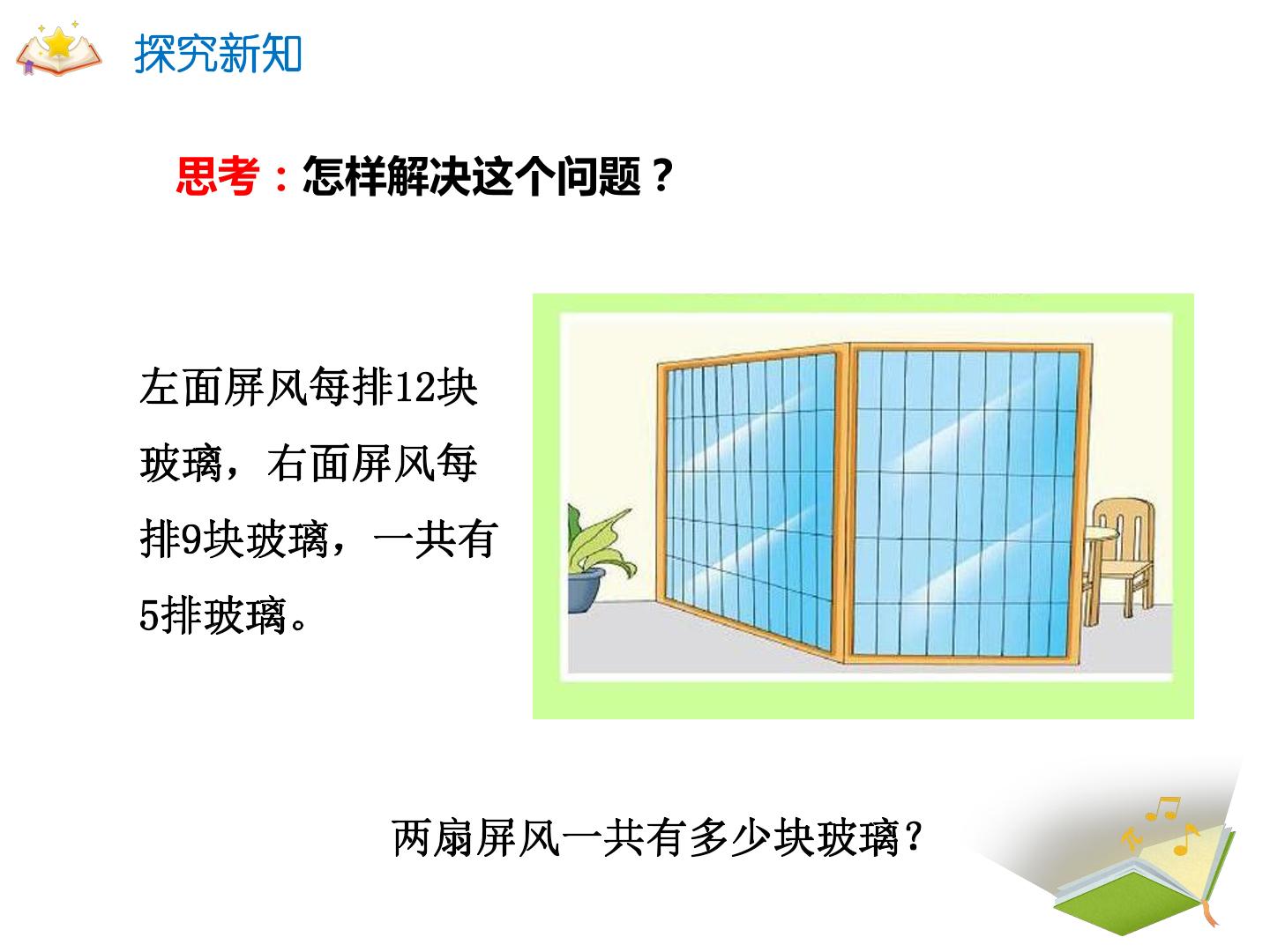 探究新知

思考：怎样解决这个问题？

左面屏风每排12块玻璃，右面屏风每排9块玻璃，一共有5排玻璃。

两扇屏风一共有多少块玻璃？